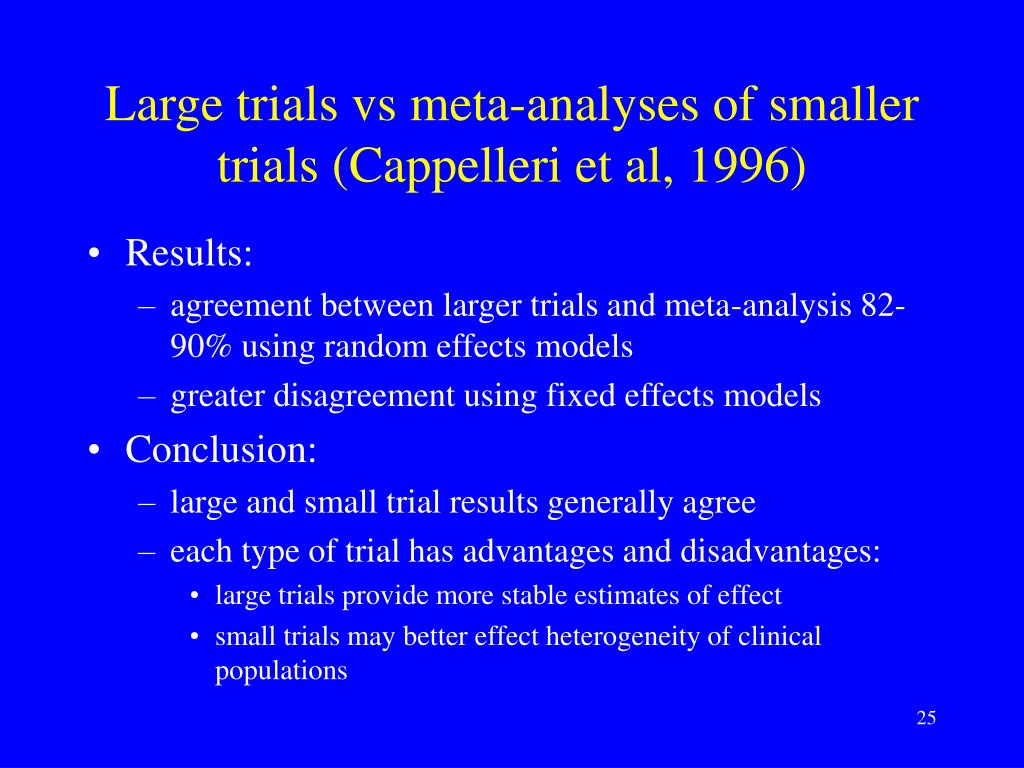 Large trials vs meta-analyses of smaller trials (Cappelleri et al, 1996)

• Results:
– agreement between larger trials and meta-analysis 82-90% using random effects models
– greater disagreement using fixed effects models
• Conclusion:
– large and small trial results generally agree
– each type of trial has advantages and disadvantages:
• large trials provide more stable estimates of effect
• small trials may better effect heterogeneity of clinical populations

25